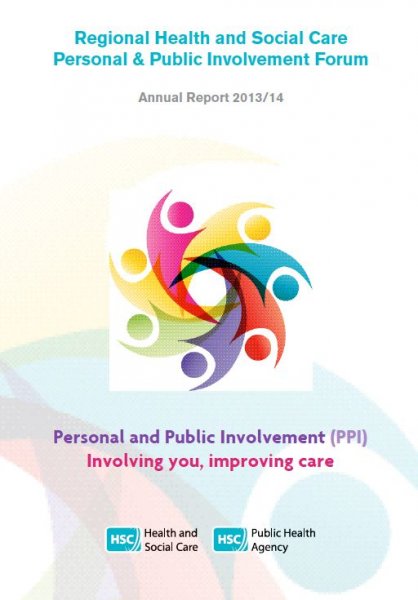 Regional Health and Social Care
Personal & Public Involvement Forum

Annual Report 2013/14

Personal and Public Involvement (PPI)
Involving you, improving care

HSC Health and Social Care

HSC Public Health Agency